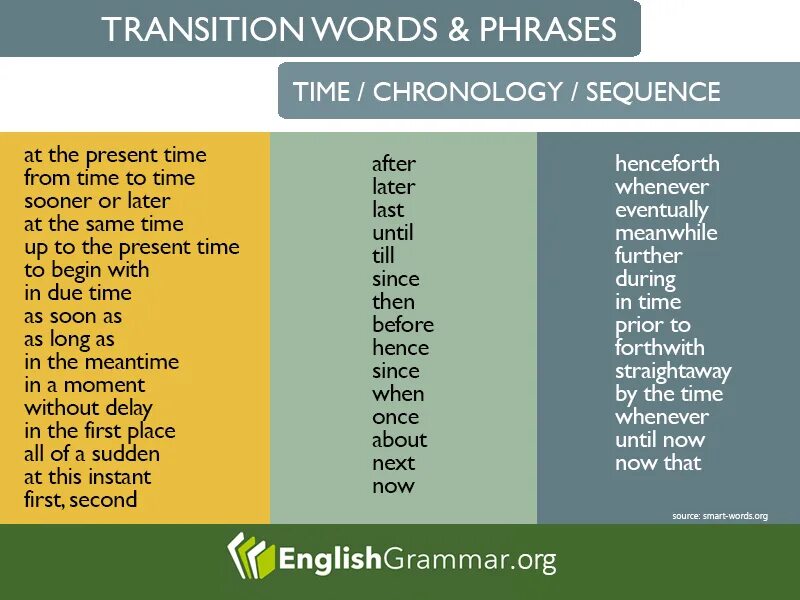 TRANSITION WORDS & PHRASES

TIME / CHRONOLOGY / SEQUENCE

at the present time
from time to time
sooner or later
at the same time
up to the present time
to begin with
in due time
as soon as
as long as
in the meantime
in a moment
without delay
in the first place
all of a sudden
at this instant
first, second

after
later
last
until
till
since
then
before
hence
since
when
once
about
next
now

henceforth
whenever
eventually
meanwhile
further
during
in time
prior to
forthwith
straightaway
by the time
whenever
until now
now that

source: smart-words.org

EnglishGrammar.org